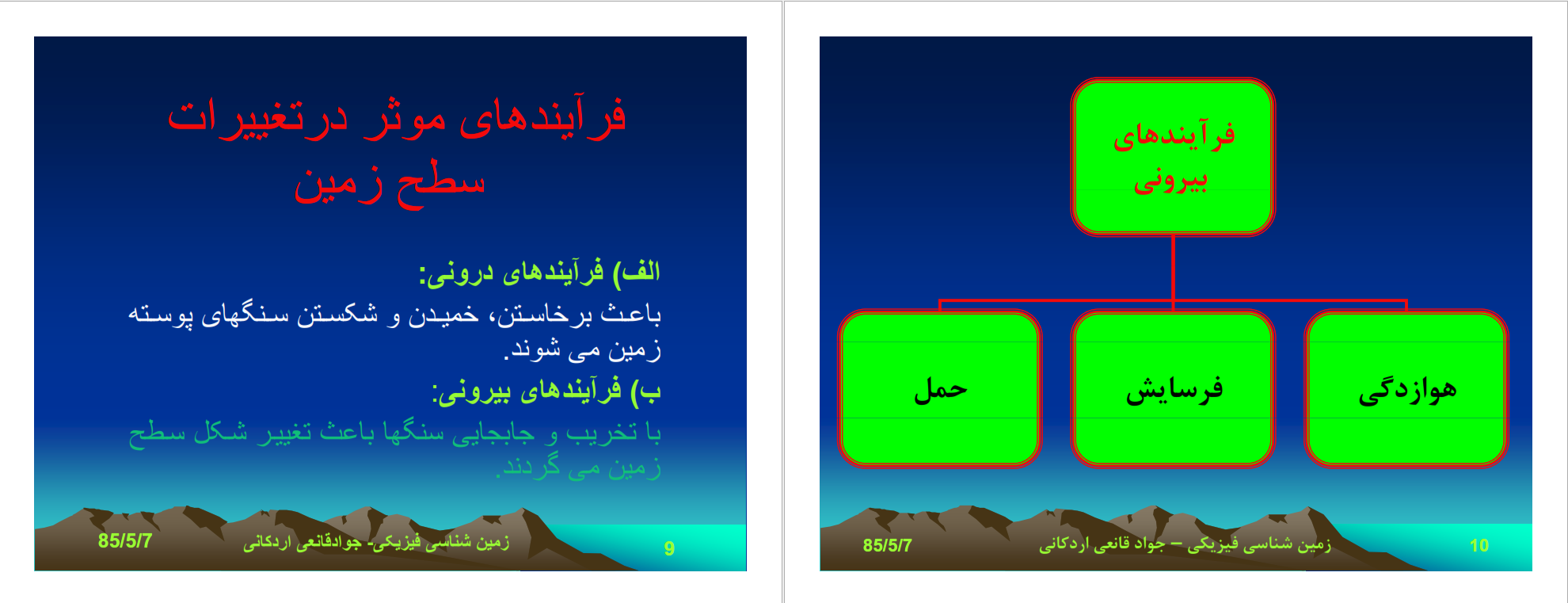 فرآیندهای موثر درتغییرات سطح زمین

الف) فرآیندهای درونی:
باعث برخاستن، خمیدن و شکستن سنگهای پوسته زمین می شوند.
ب) فرآیندهای بیرونی:
با تخریب و جابجایی سنگها باعث تغییر شکل سطح زمین می گردند.

85/5/7 زمین شناسی فیزیکی- جوادقانعی اردکانی 9

فرآیندهای بیرونی

هوازدگی

فرسایش

حمل

85/5/7 زمین شناسی فیزیکی – جواد قانعی اردکانی 10